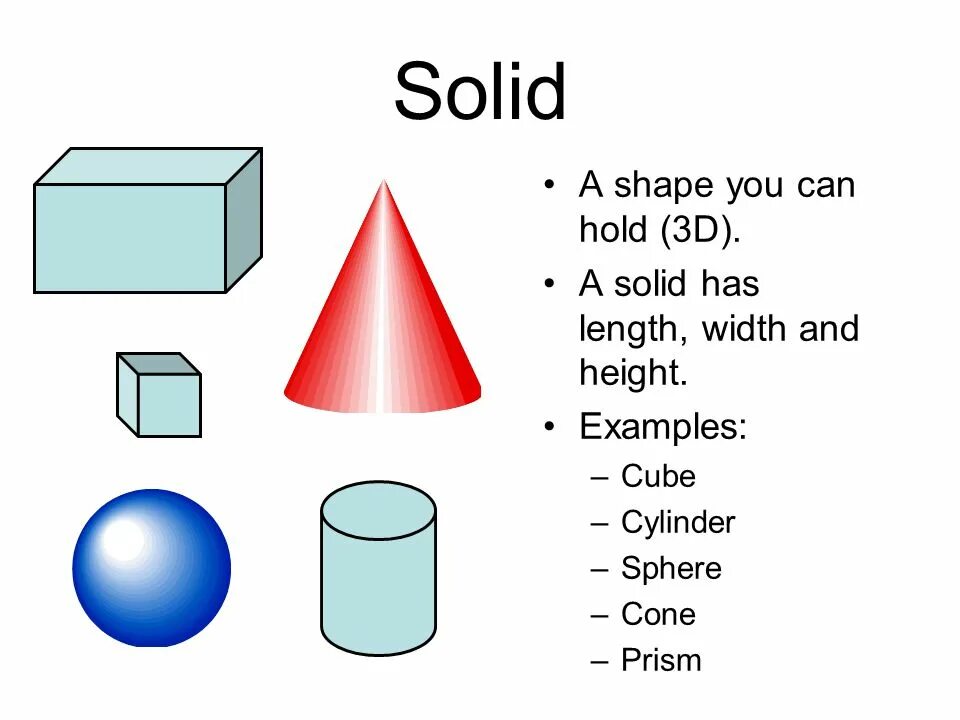 Solid

• A shape you can hold (3D).
• A solid has length, width and height.
• Examples:
– Cube
– Cylinder
– Sphere
– Cone
– Prism